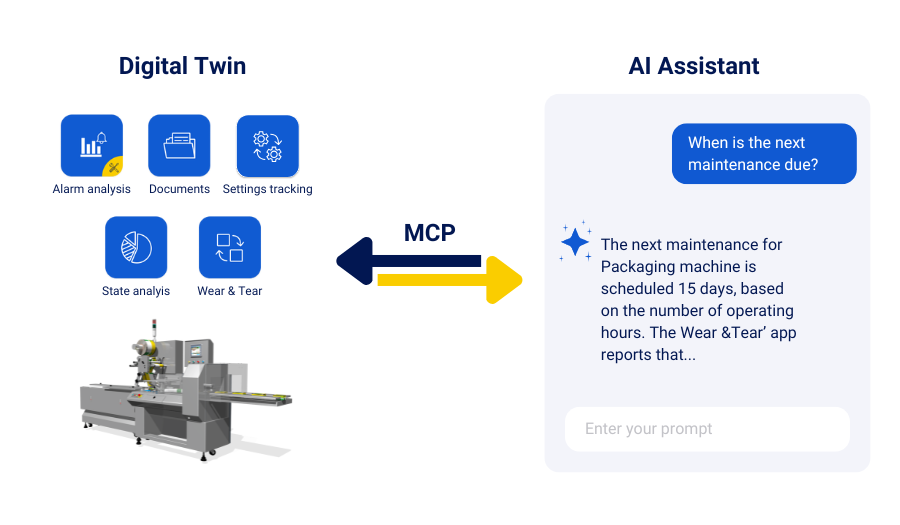 Digital Twin

Alarm analysis

Documents

Settings tracking

State analyis

Wear & Tear

MCP

AI Assistant

When is the next maintenance due?

The next maintenance for Packaging machine is scheduled 15 days, based on the number of operating hours. The Wear &Tear' app reports that...

Enter your prompt